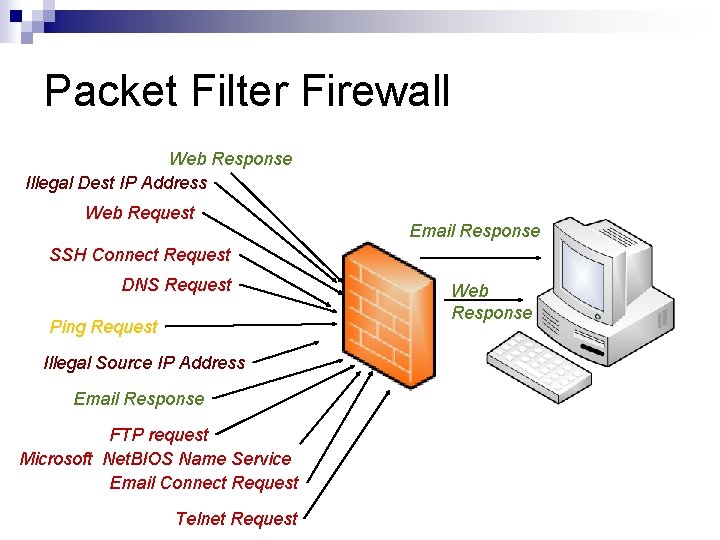 Packet Filter Firewall

Web Response
Illegal Dest IP Address
Web Request
SSH Connect Request
DNS Request
Ping Request
Illegal Source IP Address
Email Response
FTP request
Microsoft NetBIOS Name Service
Email Connect Request
Telnet Request

Email Response
Web Response